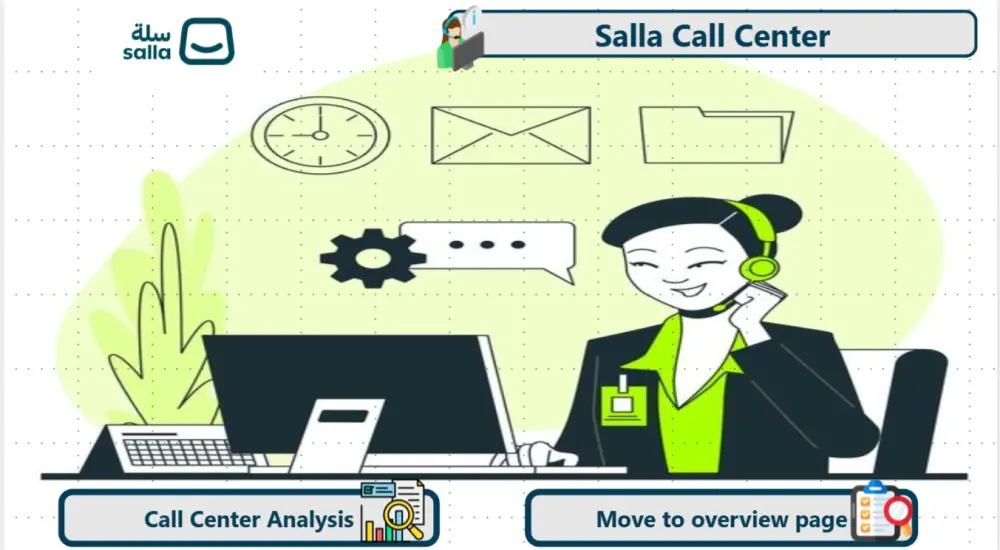 سلة
salla

Salla Call Center

Call Center Analysis

Move to overview page